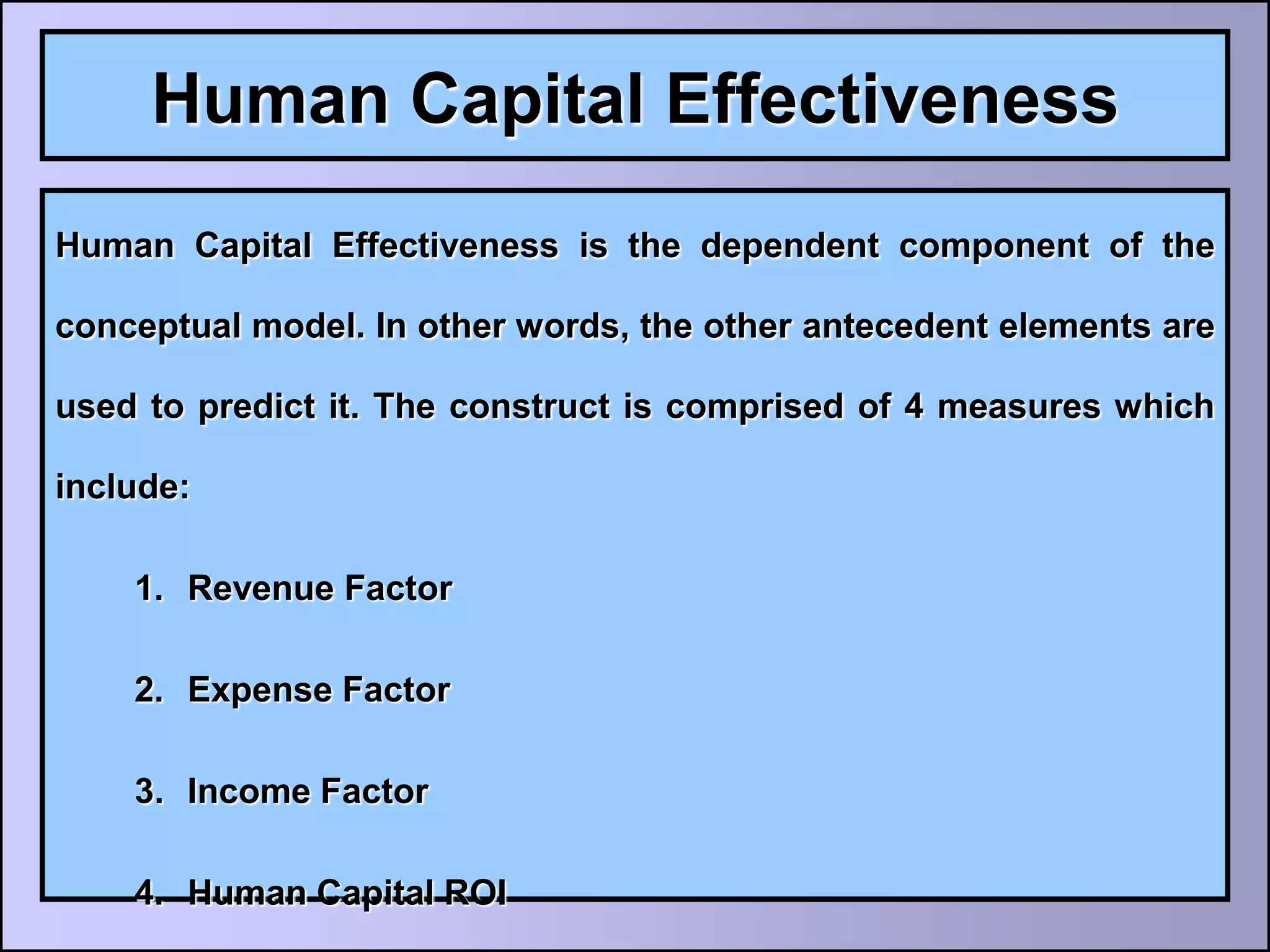 Human Capital Effectiveness

Human Capital Effectiveness is the dependent component of the conceptual model. In other words, the other antecedent elements are used to predict it. The construct is comprised of 4 measures which include:

1. Revenue Factor
2. Expense Factor
3. Income Factor
4. Human Capital ROI